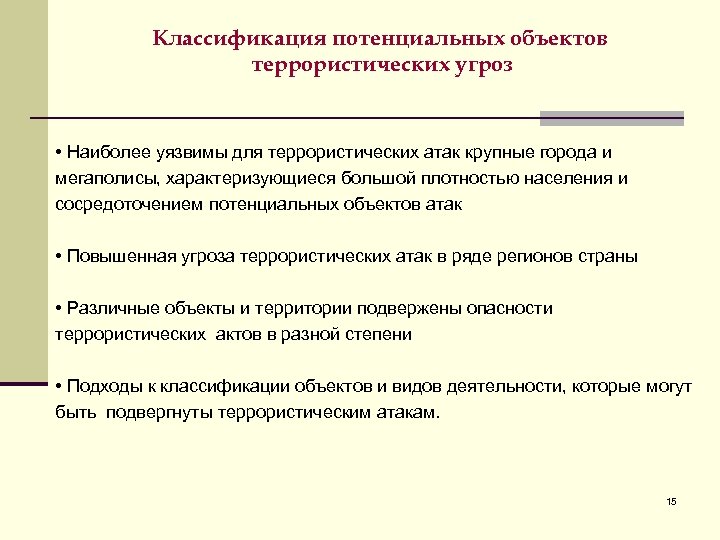 Классификация потенциальных объектов террористических угроз

• Наиболее уязвимы для террористических атак крупные города и мегаполисы, характеризующиеся большой плотностью населения и сосредоточением потенциальных объектов атак

• Повышенная угроза террористических атак в ряде регионов страны

• Различные объекты и территории подвержены опасности террористических  актов в разной степени

• Подходы к классификации объектов и видов деятельности, которые могут быть  подвергнуты террористическим атакам.

15